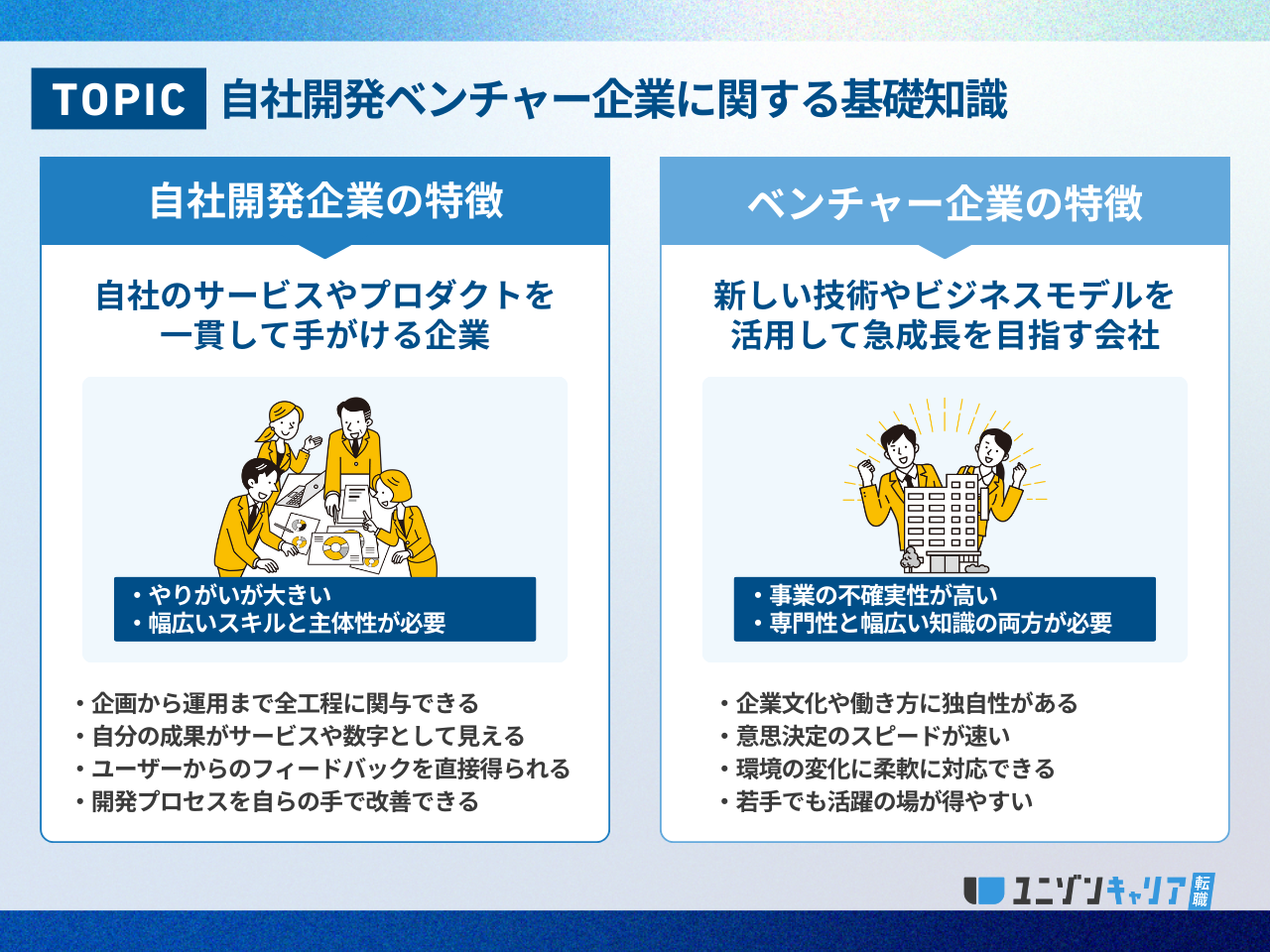 TOPIC 自社開発ベンチャー企業に関する基礎知識

自社開発企業の特徴

自社のサービスやプロダクトを一貫して手がける企業

・やりがいが大きい
・幅広いスキルと主体性が必要

・企画から運用まで全工程に関与できる
・自分の成果がサービスや数字として見える
・ユーザーからのフィードバックを直接得られる
・開発プロセスを自らの手で改善できる

ベンチャー企業の特徴

新しい技術やビジネスモデルを活用して急成長を目指す会社

・事業の不確実性が高い
・専門性と幅広い知識の両方が必要

・企業文化や働き方に独自性がある
・意思決定のスピードが速い
・環境の変化に柔軟に対応できる
・若手でも活躍の場が得やすい

ユニゾンキャリア 転職